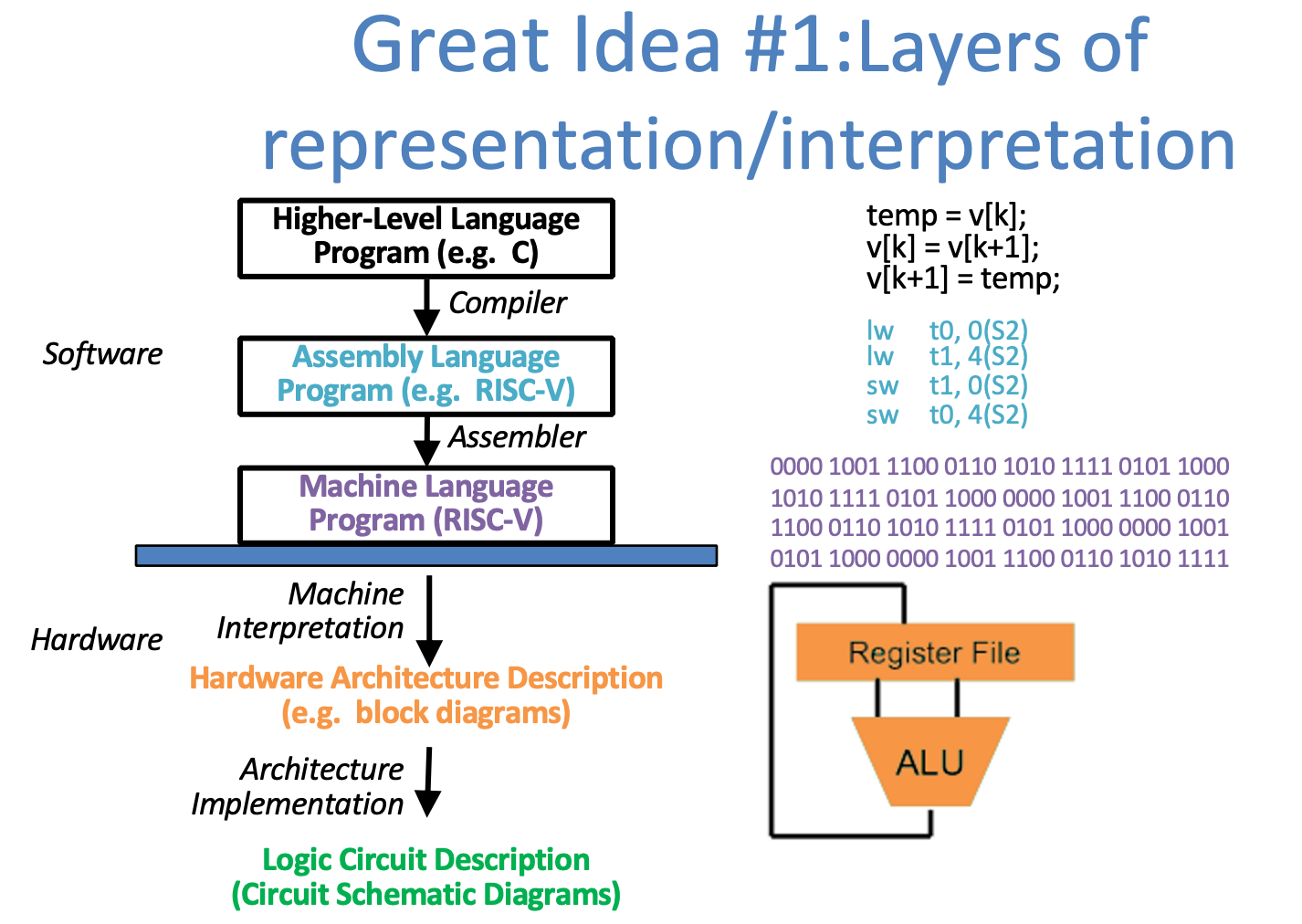 Great Idea #1:Layers of representation/interpretation

Higher-Level Language Program (e.g. C)

Compiler

Software

Assembly Language Program (e.g. RISC-V)

Assembler

Machine Language Program (RISC-V)

Machine Interpretation

Hardware

Hardware Architecture Description (e.g. block diagrams)

Architecture Implementation

Logic Circuit Description (Circuit Schematic Diagrams)

temp = v[k];
v[k] = v[k+1];
v[k+1] = temp;

lw t0, 0(S2)
lw t1, 4(S2)
sw t1, 0(S2)
sw t0, 4(S2)

0000 1001 1100 0110 1010 1111 0101 1000
1010 1111 0101 1000 0000 1001 1100 0110
1100 0110 1010 1111 0101 1000 0000 1001
0101 1000 0000 1001 1100 0110 1010 1111

Register File

ALU